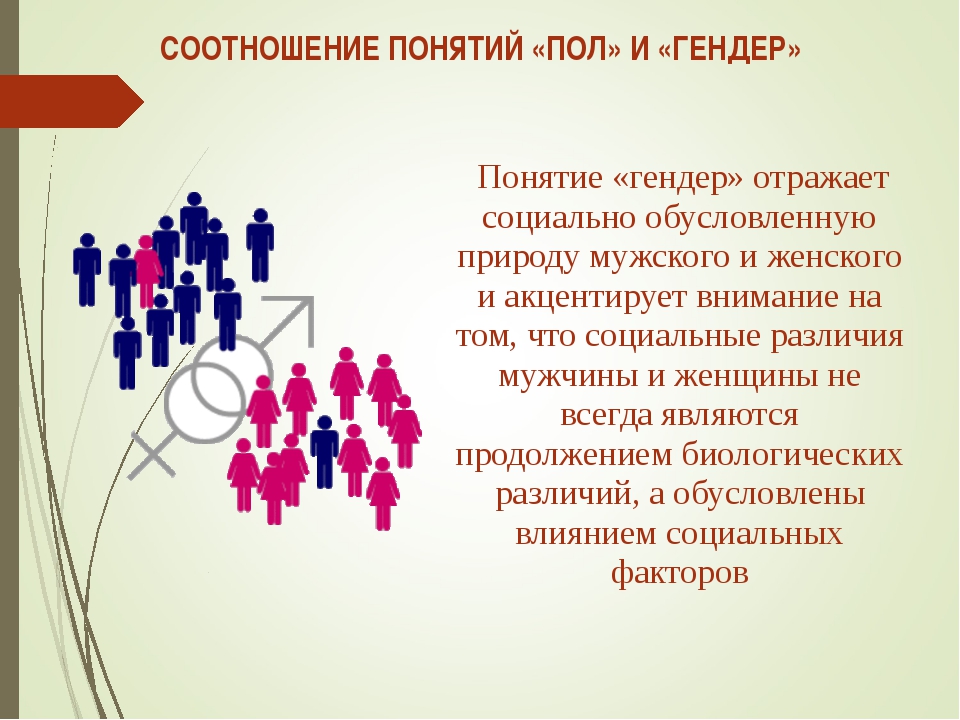 СООТНОШЕНИЕ ПОНЯТИЙ «ПОЛ» И «ГЕНДЕР»

Понятие «гендер» отражает социально обусловленную природу мужского и женского и акцентирует внимание на том, что социальные различия мужчины и женщины не всегда являются продолжением биологических различий, а обусловлены влиянием социальных факторов